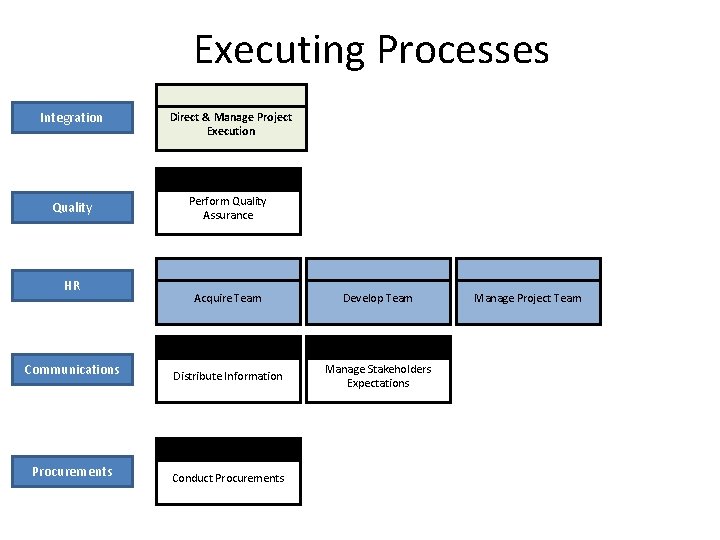 Executing Processes

Integration

Direct & Manage Project Execution

Quality

Perform Quality Assurance

HR

Acquire Team

Develop Team

Manage Project Team

Communications

Distribute Information

Manage Stakeholders Expectations

Procurements

Conduct Procurements